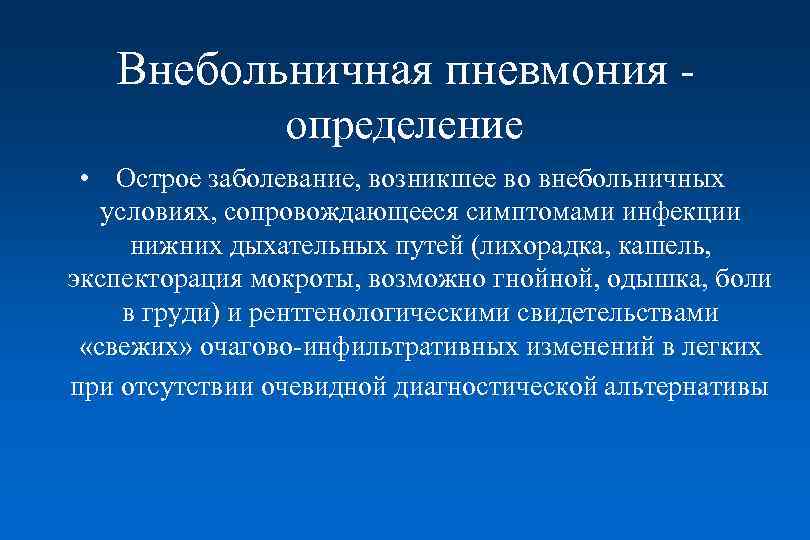 Внебольничная пневмония - определение

• Острое заболевание, возникшее во внебольничных условиях, сопровождающееся симптомами инфекции нижних дыхательных путей (лихорадка, кашель, экспекторация мокроты, возможно гнойной, одышка, боли в груди) и рентгенологическими свидетельствами «свежих» очагово-инфильтративных изменений в легких при отсутствии очевидной диагностической альтернативы